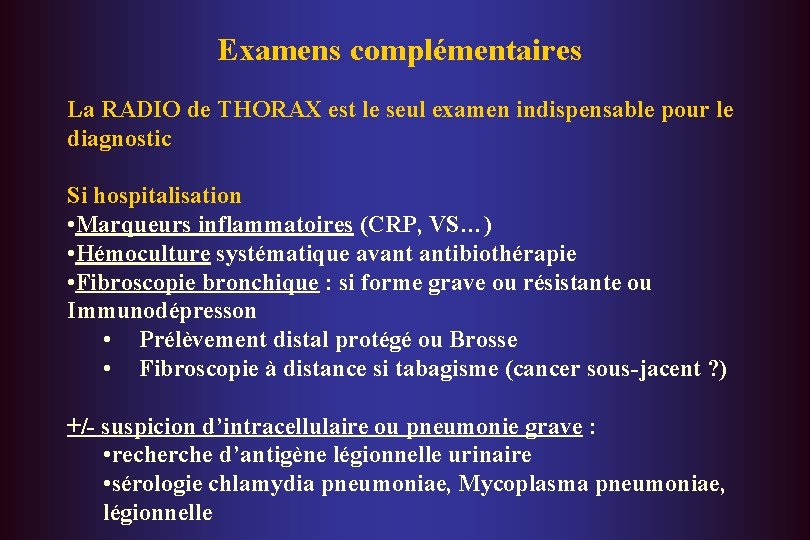 Examens complémentaires

La RADIO de THORAX est le seul examen indispensable pour le diagnostic

Si hospitalisation
•Marqueurs inflammatoires (CRP, VS…)
•Hémoculture systématique avant antibiothérapie
•Fibroscopie bronchique : si forme grave ou résistante ou Immunodépresson
• Prélèvement distal protégé ou Brosse
• Fibroscopie à distance si tabagisme (cancer sous-jacent ?)

+/- suspicion d'intracellulaire ou pneumonie grave :
•recherche d'antigène légionnelle urinaire
•sérologie chlamydia pneumoniae, Mycoplasma pneumoniae, légionnelle